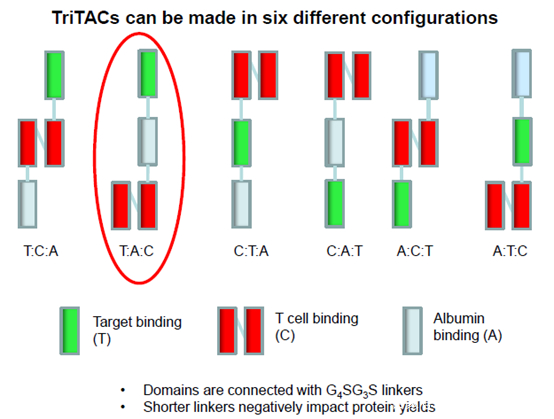 TriTACs can be made in six different configurations

T:C:A

T:A:C

C:T:A

C:A:T

A:C:T

A:T:C

Target binding (T)

T cell binding (C)

Albumin binding (A)

• Domains are connected with $G_4SG_3S$ linkers
• Shorter linkers negatively impact protein yields